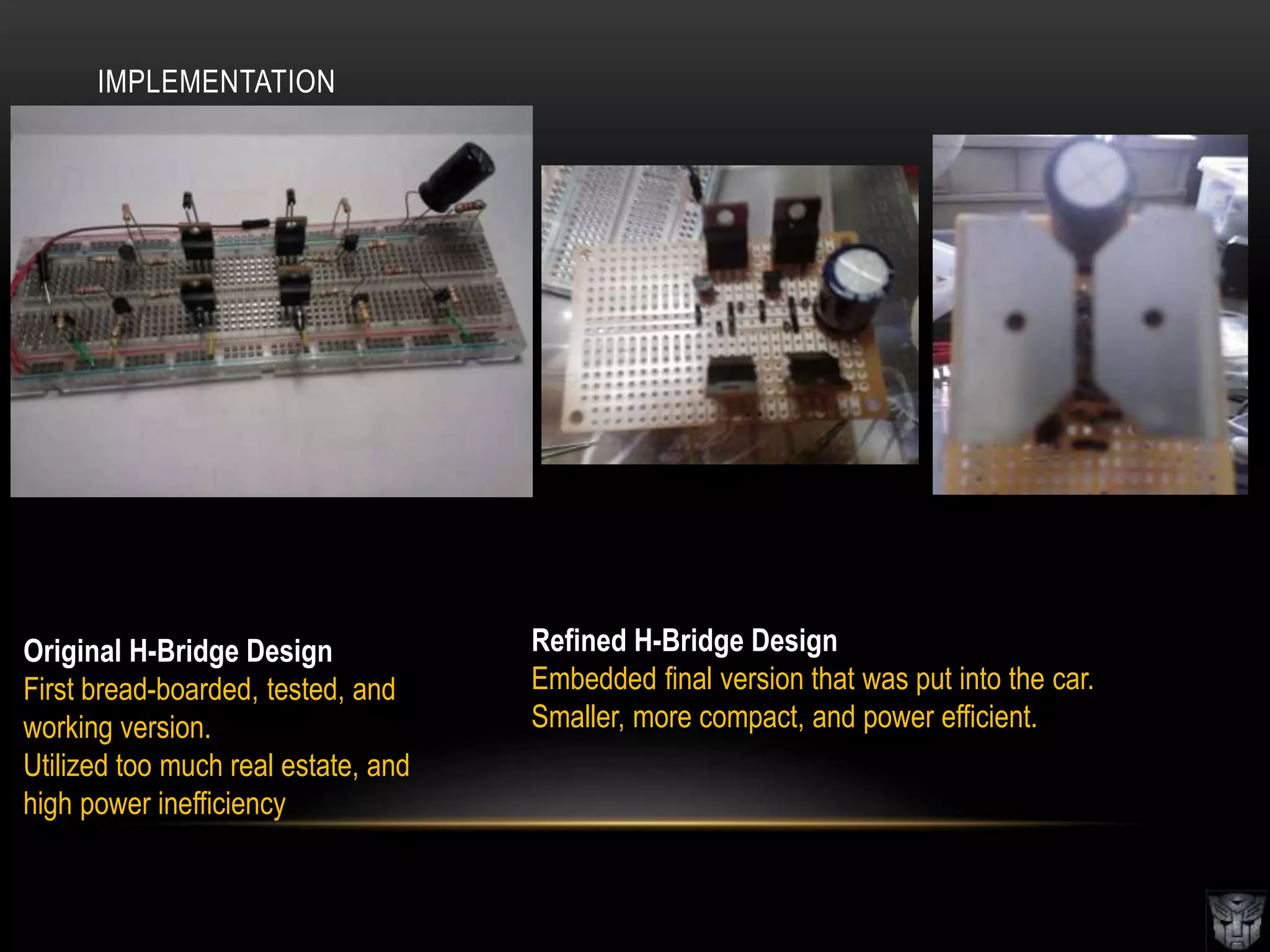 IMPLEMENTATION

Original H-Bridge Design
First bread-boarded, tested, and working version.
Utilized too much real estate, and high power inefficiency

Refined H-Bridge Design
Embedded final version that was put into the car.
Smaller, more compact, and power efficient.